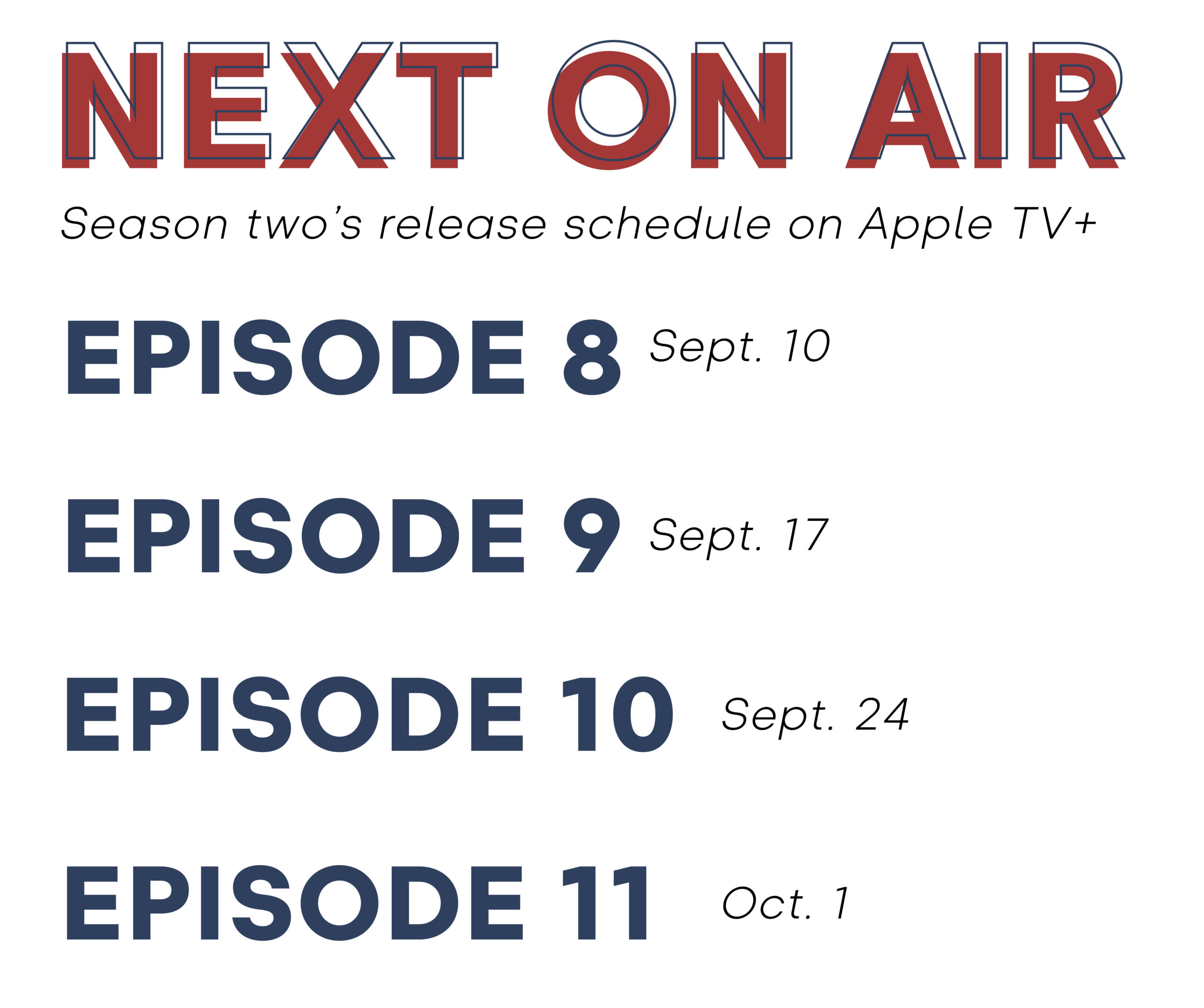 NEXT ON AIR

Season two's release schedule on Apple TV+

EPISODE 8 Sept. 10

EPISODE 9 Sept. 17

EPISODE 10 Sept. 24

EPISODE 11 Oct. 1